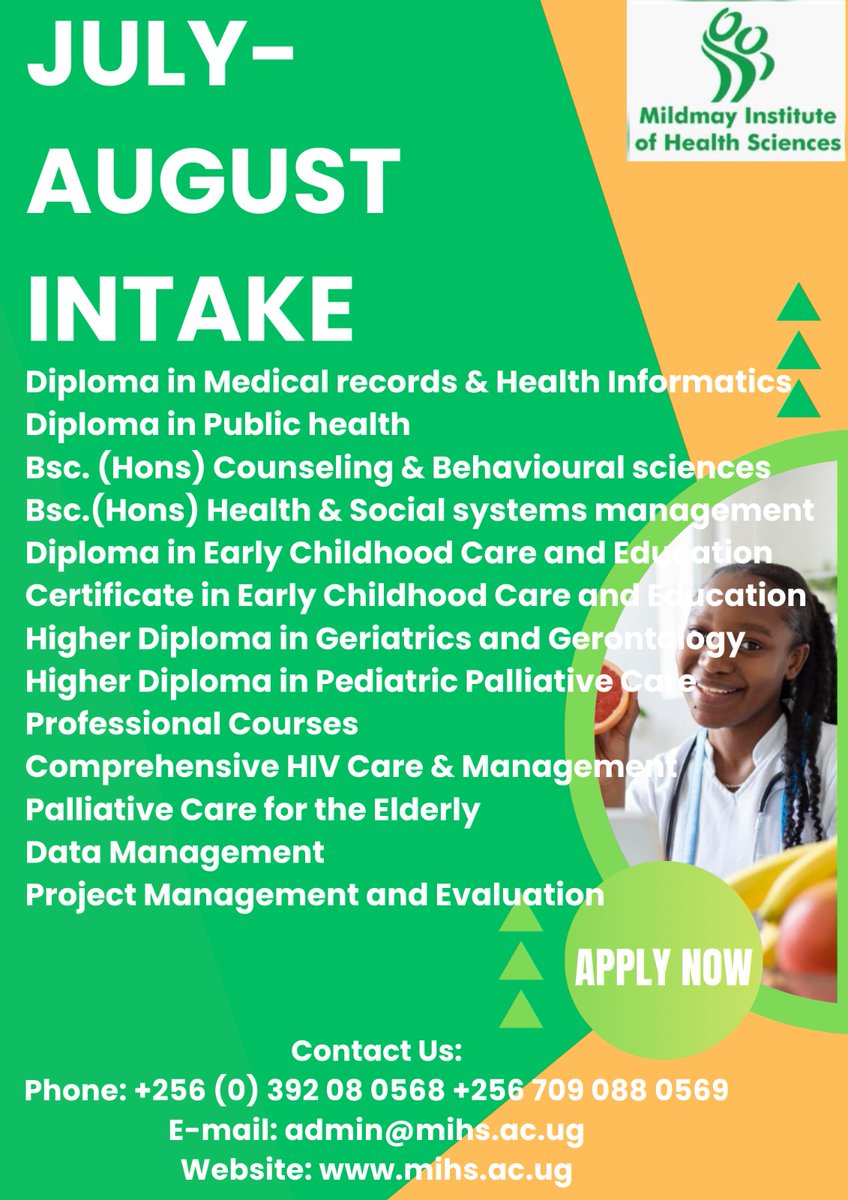 JULY-AUGUST INTAKE

Mildmay Institute of Health Sciences

Diploma in Medical records & Health Informatics
Diploma in Public health
Bsc. (Hons) Counseling & Behavioural sciences
Bsc.(Hons) Health & Social systems management
Diploma in Early Childhood Care and Education
Certificate in Early Childhood Care and Education
Higher Diploma in Geriatrics and Gerontology
Higher Diploma in Pediatric Palliative Care
Professional Courses
Comprehensive HIV Care & Management
Palliative Care for the Elderly
Data Management
Project Management and Evaluation

APPLY NOW

Contact Us:
Phone: +256 (0) 392 08 0568 +256 709 088 0569
E-mail: admin@mihs.ac.ug
Website: www.mihs.ac.ug